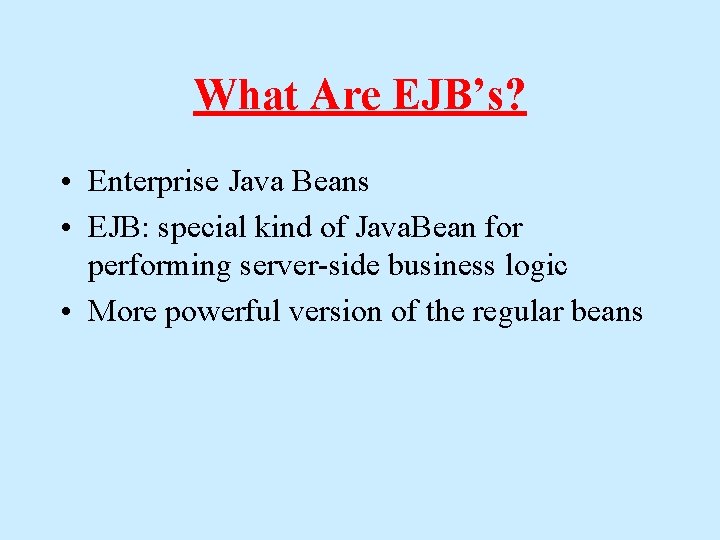 What Are EJB’s?

• Enterprise Java Beans
• EJB: special kind of JavaBean for performing server-side business logic
• More powerful version of the regular beans